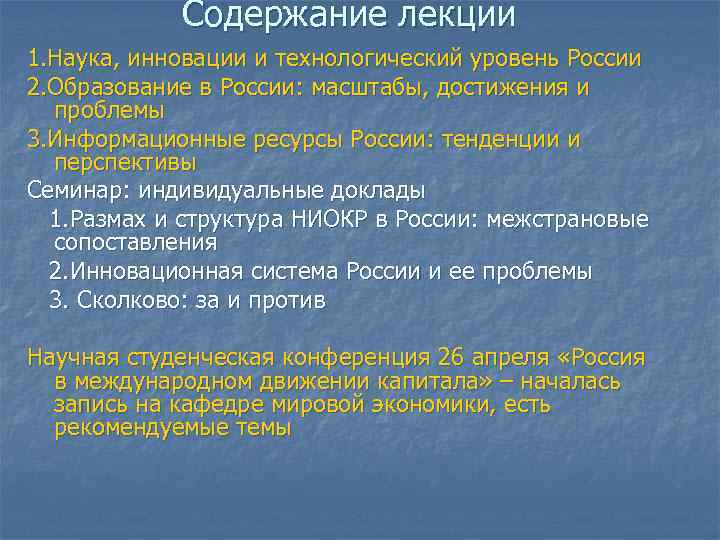 Содержание лекции

1.Наука, инновации и технологический уровень России

2.Образование в России: масштабы, достижения и проблемы

3.Информационные ресурсы России: тенденции и перспективы

Семинар: индивидуальные доклады

1.Размах и структура НИОКР в России: межстрановые сопоставления

2.Инновационная система России и ее проблемы

3. Сколково: за и против

Научная студенческая конференция 26 апреля «Россия в международном движении капитала» – началась запись на кафедре мировой экономики, есть рекомендуемые темы